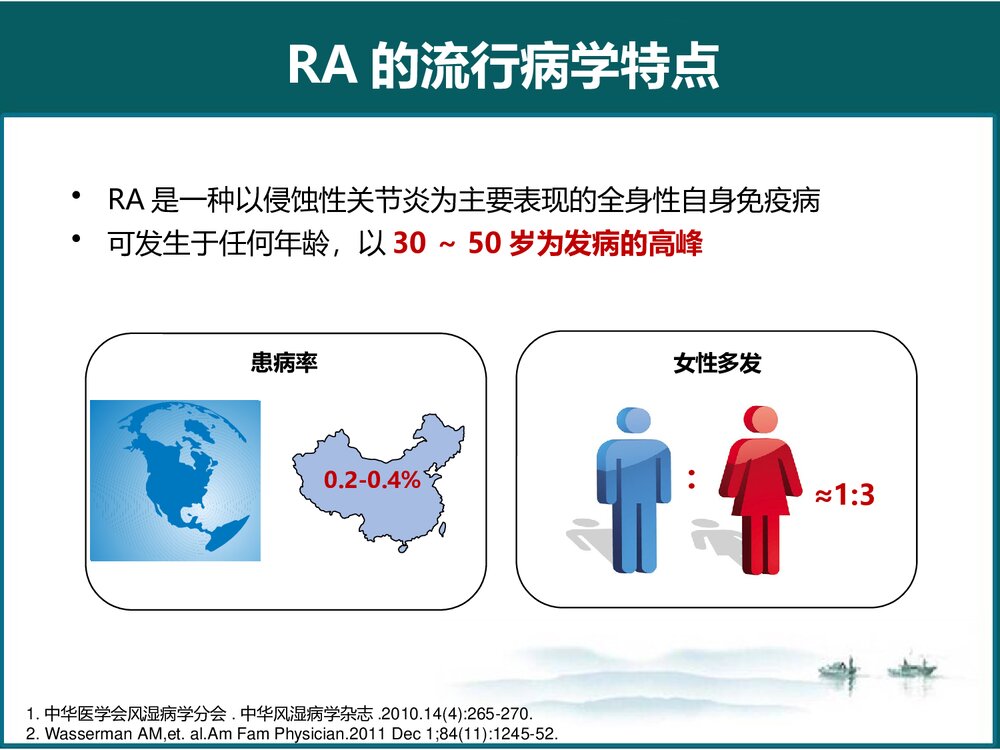 RA 的流行病学特点

• RA 是一种以侵蚀性关节炎为主要表现的全身性自身免疫病
• 可发生于任何年龄，以 30 ~ 50 岁为发病的高峰

患病率

0.2-0.4%

女性多发

:

≈1:3

1. 中华医学会风湿病学分会 . 中华风湿病学杂志 .2010.14(4):265-270.
2. Wasserman AM,et. al.Am Fam Physician.2011 Dec 1;84(11):1245-52.